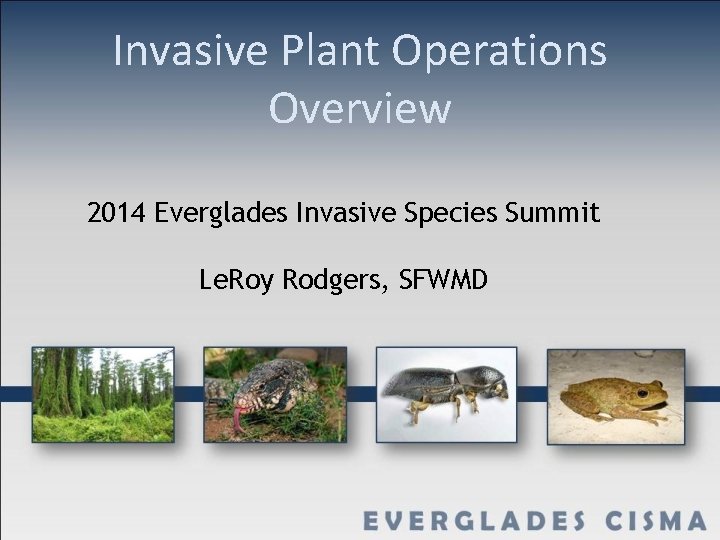 Invasive Plant Operations Overview

2014 Everglades Invasive Species Summit

LeRoy Rodgers, SFWMD

EVERGLADES CISMA